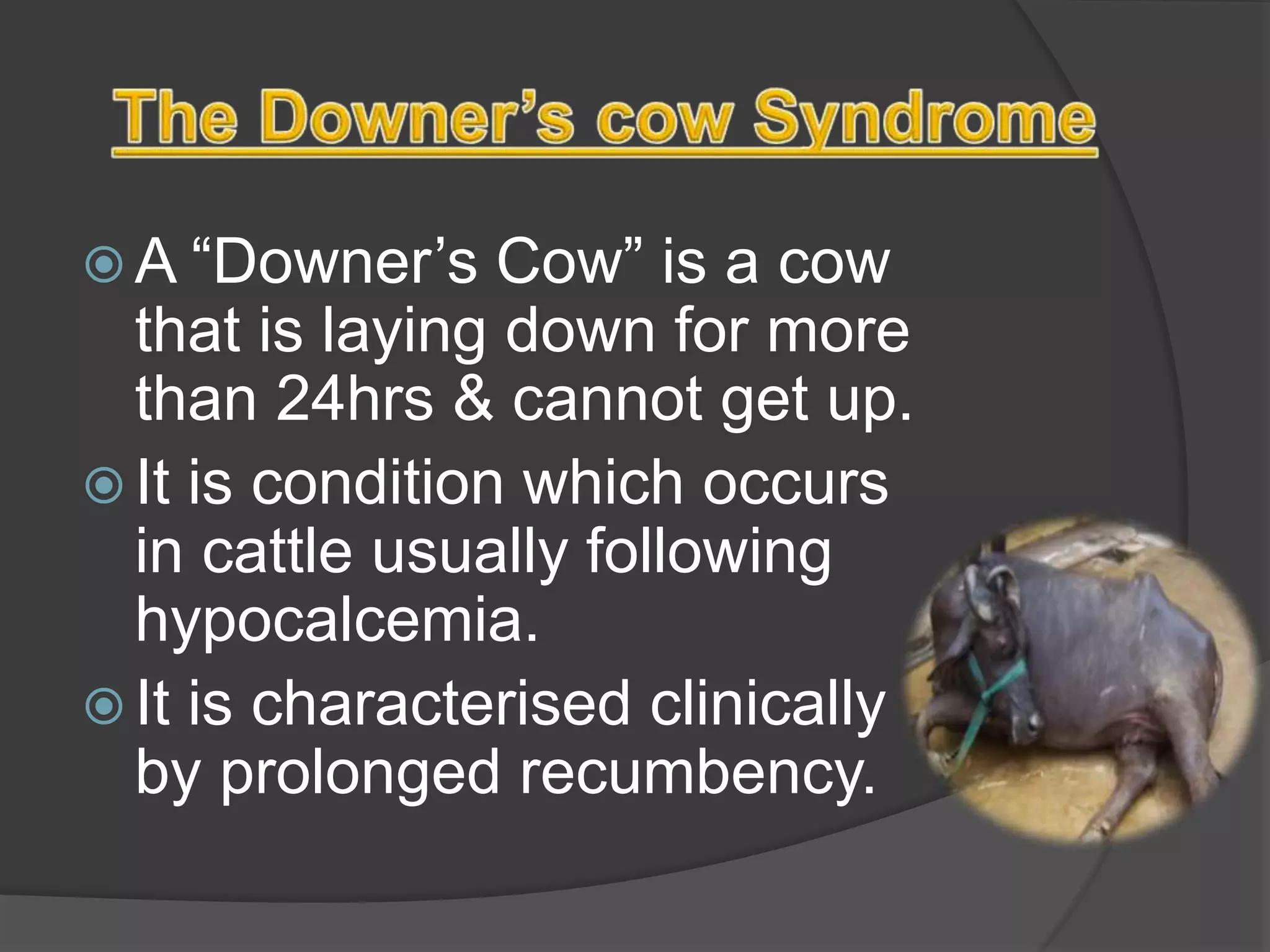 The Downer’s cow Syndrome

A “Downer’s Cow” is a cow that is laying down for more than 24hrs & cannot get up.

It is condition which occurs in cattle usually following hypocalcemia.

It is characterised clinically by prolonged recumbency.